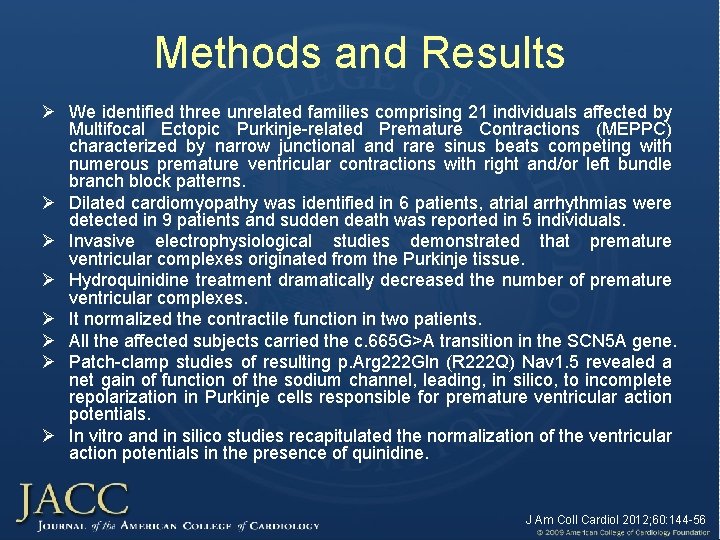 Methods and Results

➢ We identified three unrelated families comprising 21 individuals affected by Multifocal Ectopic Purkinje-related Premature Contractions (MEPPC) characterized by narrow junctional and rare sinus beats competing with numerous premature ventricular contractions with right and/or left bundle branch block patterns.

➢ Dilated cardiomyopathy was identified in 6 patients, atrial arrhythmias were detected in 9 patients and sudden death was reported in 5 individuals.

➢ Invasive electrophysiological studies demonstrated that premature ventricular complexes originated from the Purkinje tissue.

➢ Hydroquinidine treatment dramatically decreased the number of premature ventricular complexes.

➢ It normalized the contractile function in two patients.

➢ All the affected subjects carried the c.665G>A transition in the SCN5A gene.

➢ Patch-clamp studies of resulting p.Arg222Gln (R222Q) Nav1.5 revealed a net gain of function of the sodium channel, leading, in silico, to incomplete repolarization in Purkinje cells responsible for premature ventricular action potentials.

➢ In vitro and in silico studies recapitulated the normalization of the ventricular action potentials in the presence of quinidine.

JACC
JOURNAL of the AMERICAN COLLEGE of CARDIOLOGY

J Am Coll Cardiol 2012;60:144-56
© 2009 American College of Cardiology Foundation